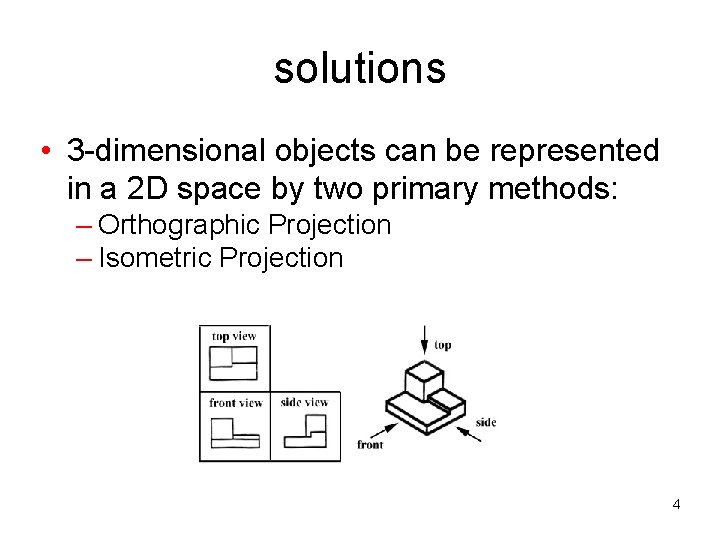 solutions

• 3-dimensional objects can be represented in a 2D space by two primary methods:
– Orthographic Projection
– Isometric Projection

top view
front view
side view

top
side
front

4